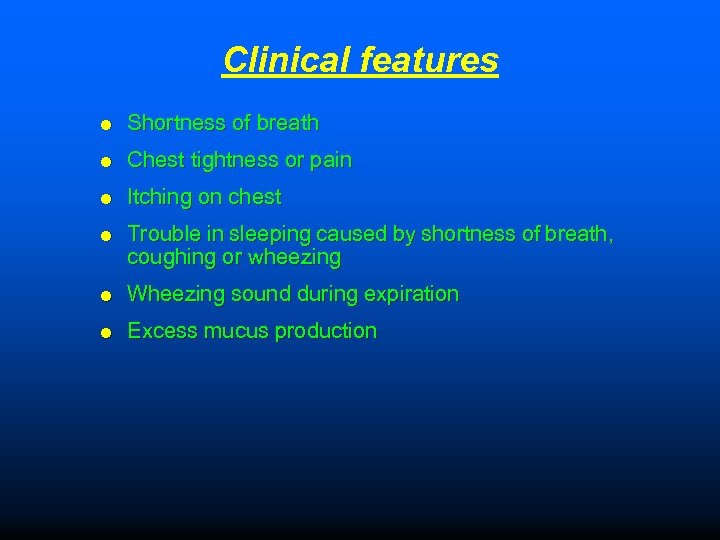 Clinical features

- Shortness of breath
- Chest tightness or pain
- Itching on chest
- Trouble in sleeping caused by shortness of breath, coughing or wheezing
- Wheezing sound during expiration
- Excess mucus production